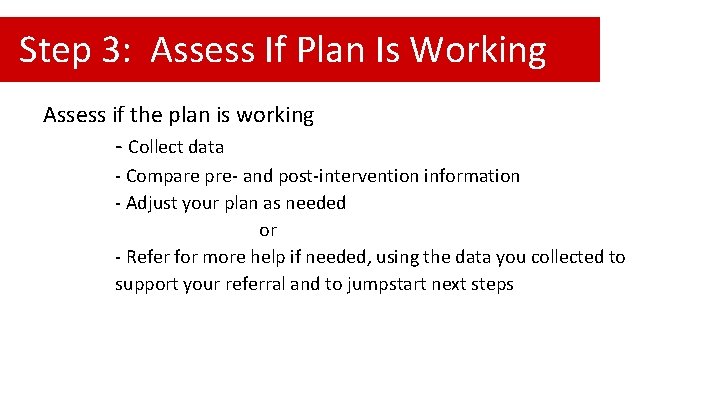 Step 3: Assess If Plan Is Working

Assess if the plan is working

- Collect data
- Compare pre- and post-intervention information
- Adjust your plan as needed

or

- Refer for more help if needed, using the data you collected to support your referral and to jumpstart next steps